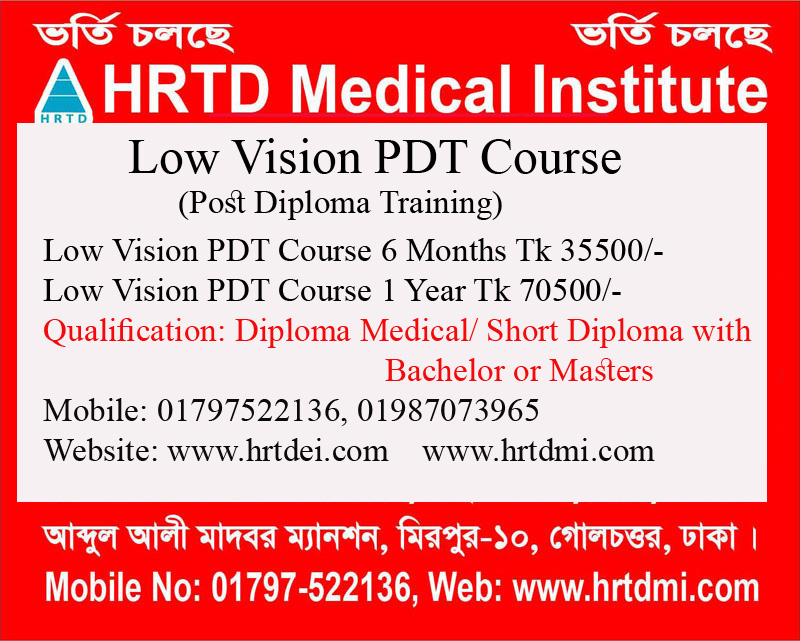 ভর্তি চলছে ভর্তি চলছে

HRTD

HRTD Medical Institute

Low Vision PDT Course
(Post Diploma Training)

Low Vision PDT Course 6 Months Tk 35500/-
Low Vision PDT Course 1 Year Tk 70500/-
Qualification: Diploma Medical/ Short Diploma with Bachelor or Masters
Mobile: 01797522136, 01987073965
Website: www.hrtdei.com www.hrtdmi.com

আব্দুল আলী মাদবর ম্যানশন, মিরপুর-১০, গোলচত্তর, ঢাকা।
Mobile No: 01797-522136, Web: www.hrtdmi.com